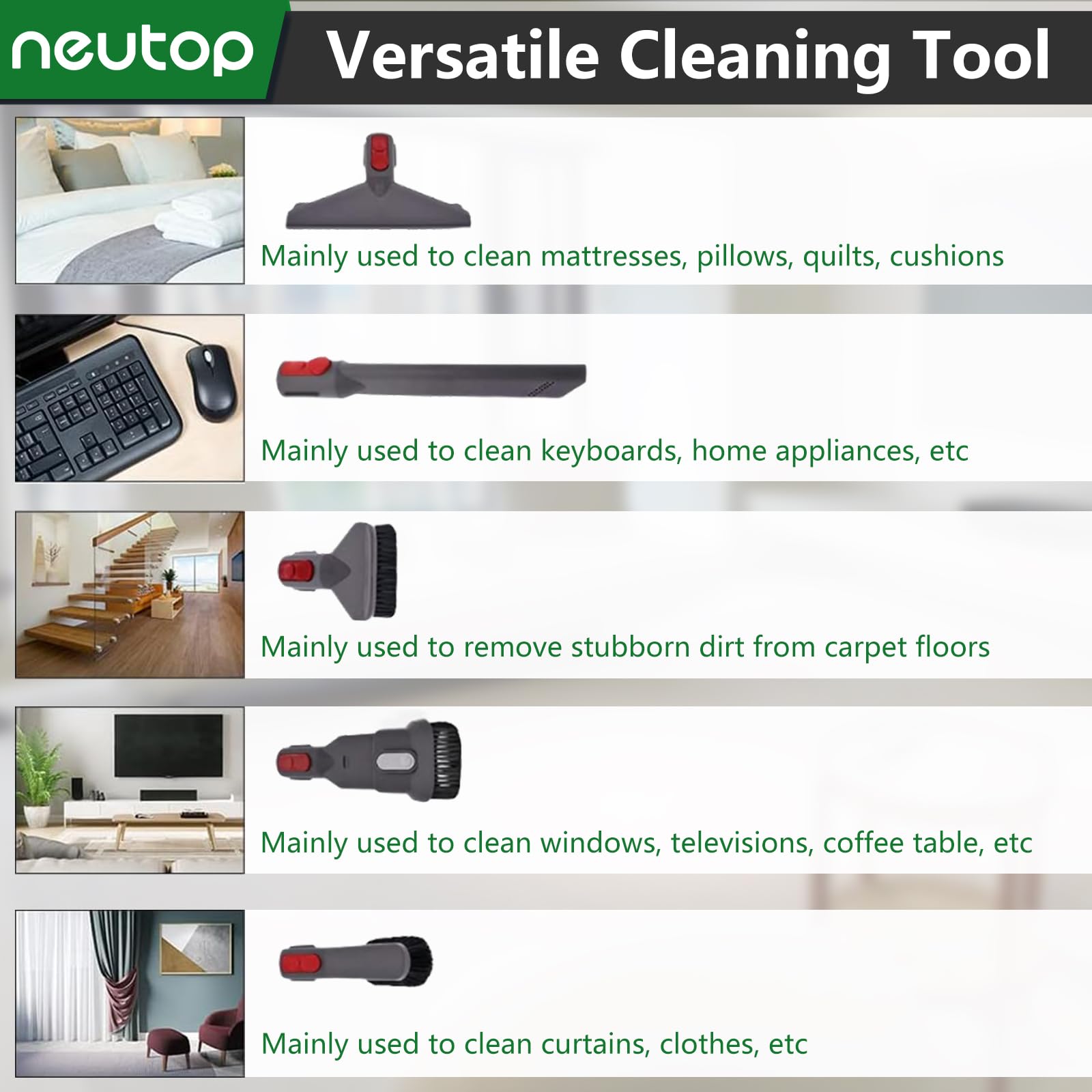 neutop

Versatile Cleaning Tool

Mainly used to clean mattresses, pillows, quilts, cushions

Mainly used to clean keyboards, home appliances, etc

Mainly used to remove stubborn dirt from carpet floors

Mainly used to clean windows, televisions, coffee table, etc

Mainly used to clean curtains, clothes, etc